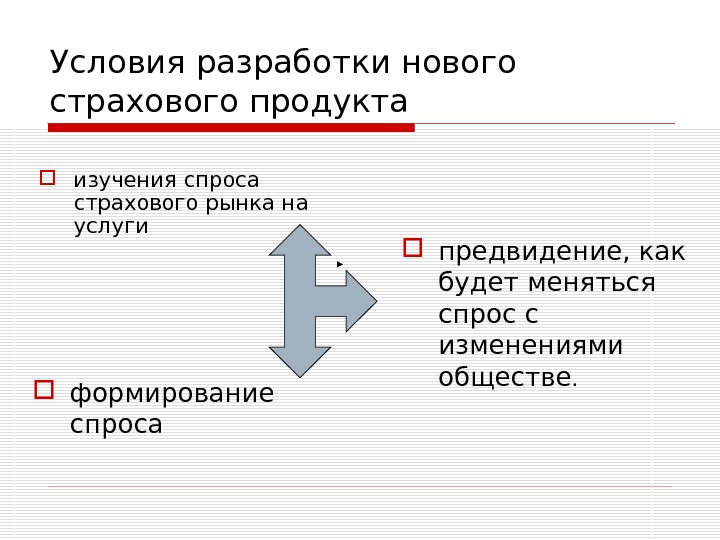 Условия разработки нового страхового продукта

изучения спроса страхового рынка на услуги

предвидение, как будет меняться спрос с изменениями обществе.

формирование спроса